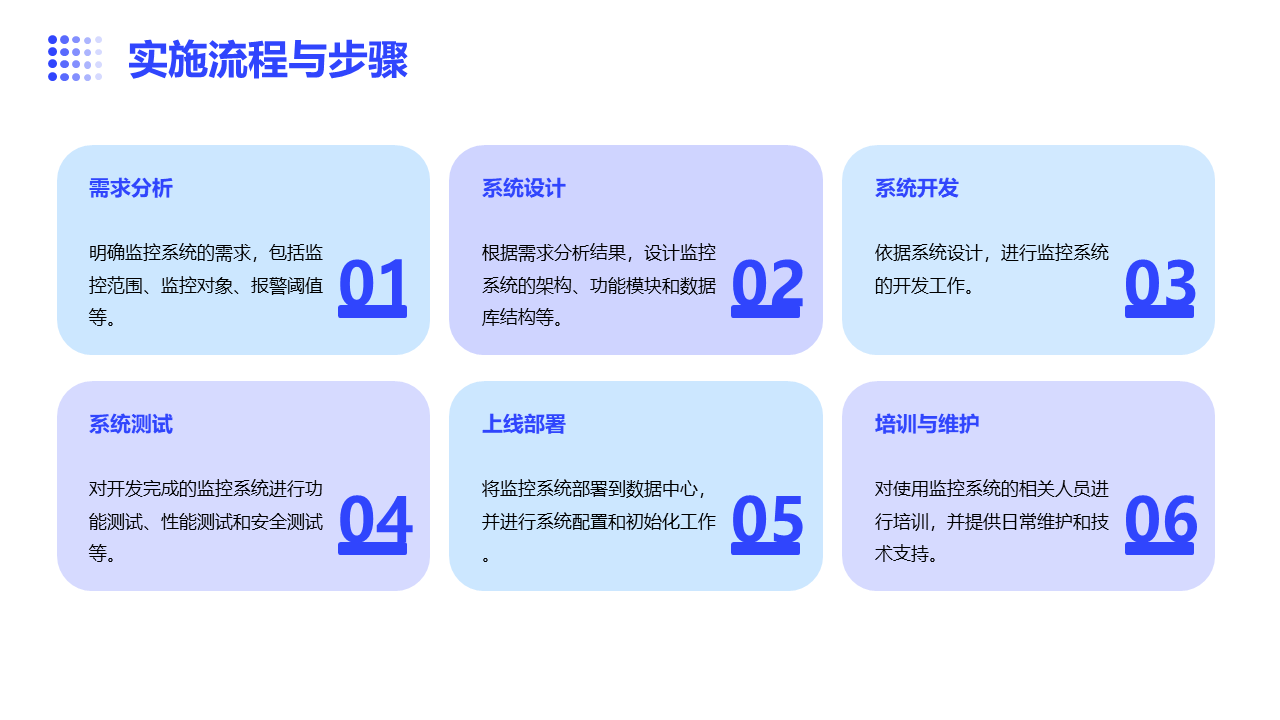 实施流程与步骤

需求分析

明确监控系统的需求，包括监控范围、监控对象、报警阈值等。

01

系统设计

根据需求分析结果，设计监控系统的架构、功能模块和数据库结构等。

02

系统开发

依据系统设计，进行监控系统的开发工作。

03

系统测试

对开发完成的监控系统进行功能测试、性能测试和安全测试等。

04

上线部署

将监控系统部署到数据中心，并进行系统配置和初始化工作。

05

培训与维护

对使用监控系统的相关人员进行培训，并提供日常维护和技术支持。

06